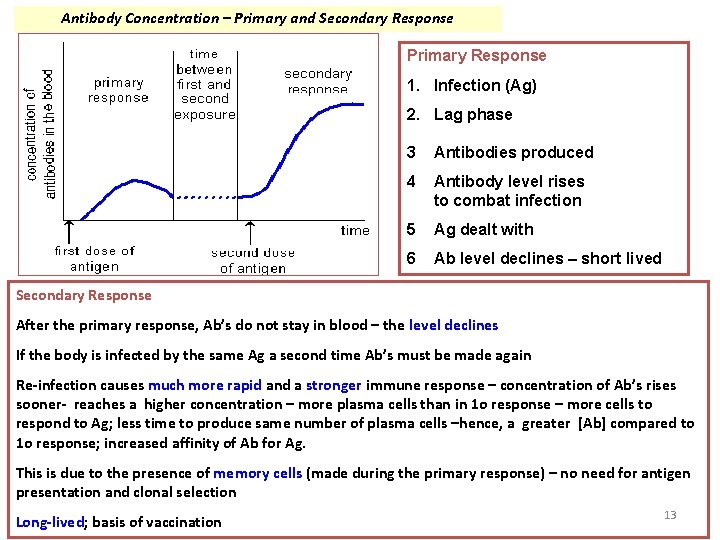 Antibody Concentration – Primary and Secondary Response

concentration of antibodies in the blood

primary response

time between first and second exposure

secondary response

time

first dose of antigen

second dose of antigen

Primary Response

1. Infection (Ag)
2. Lag phase
3 Antibodies produced
4 Antibody level rises to combat infection
5 Ag dealt with
6 Ab level declines – short lived

Secondary Response

After the primary response, Ab's do not stay in blood – the level declines

If the body is infected by the same Ag a second time Ab's must be made again

Re-infection causes much more rapid and a stronger immune response – concentration of Ab's rises sooner- reaches a higher concentration – more plasma cells than in 1o response – more cells to respond to Ag; less time to produce same number of plasma cells –hence, a greater [Ab] compared to 1o response; increased affinity of Ab for Ag.

This is due to the presence of memory cells (made during the primary response) – no need for antigen presentation and clonal selection

Long-lived; basis of vaccination

13